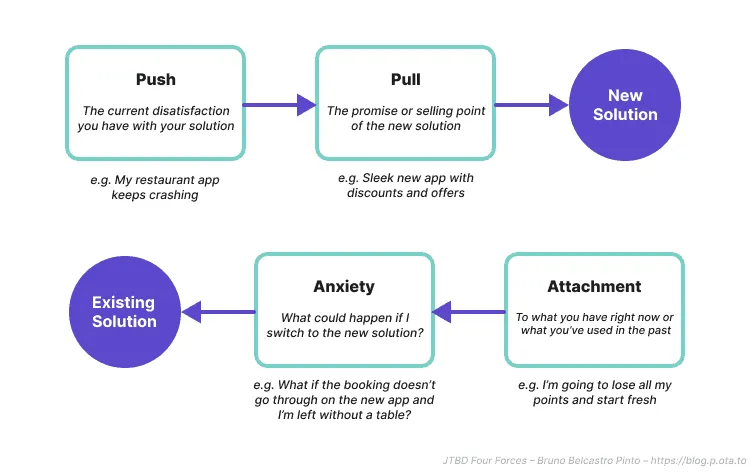 Push

The current disatisfaction you have with your solution

e.g. My restaurant app keeps crashing

Pull

The promise or selling point of the new solution

e.g. Sleek new app with discounts and offers

New Solution

Existing Solution

Anxiety

What could happen if I switch to the new solution?

e.g. What if the booking doesn't go through on the new app and I'm left without a table?

Attachment

To what you have right now or what you've used in the past

e.g. I'm going to lose all my points and start fresh

JTBD Four Forces – Bruno Belcastro Pinto – https://blog.p.ota.to